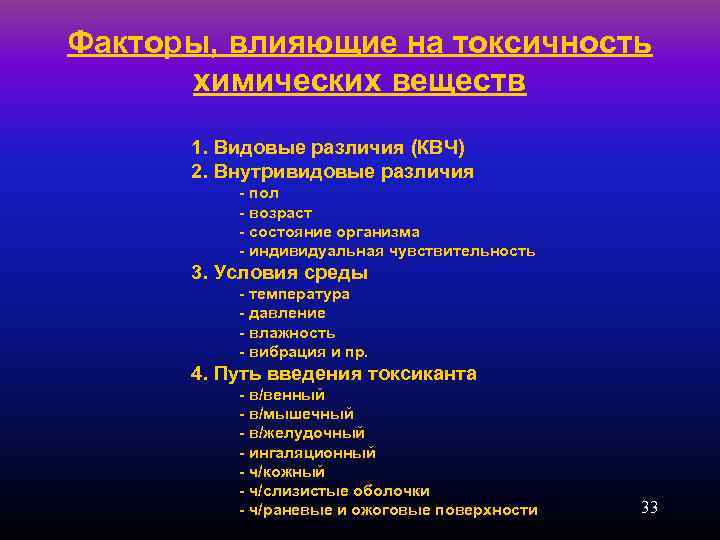 Факторы, влияющие на токсичность химических веществ

1. Видовые различия (КВЧ)
2. Внутривидовые различия
- пол
- возраст
- состояние организма
- индивидуальная чувствительность
3. Условия среды
- температура
- давление
- влажность
- вибрация и пр.
4. Путь введения токсиканта
- в/венный
- в/мышечный
- в/желудочный
- ингаляционный
- ч/кожный
- ч/слизистые оболочки
- ч/раневые и ожоговые поверхности

33